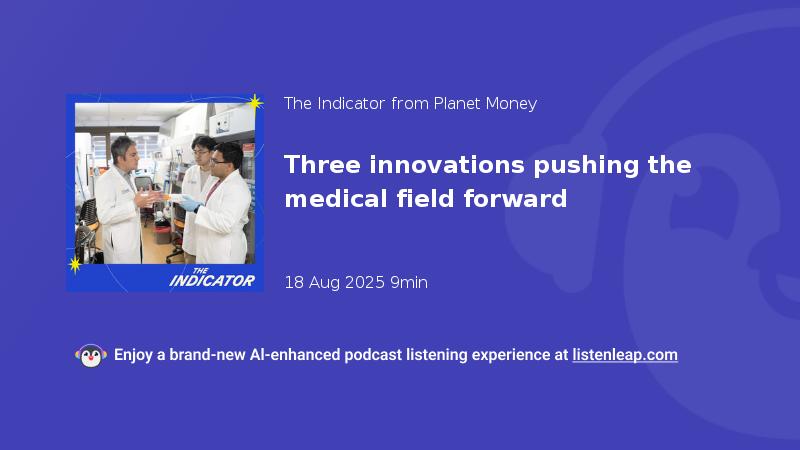 THE INDICATOR

The Indicator from Planet Money

Three innovations pushing the medical field forward

18 Aug 2025 9min

Enjoy a brand-new AI-enhanced podcast listening experience at listenleap.com